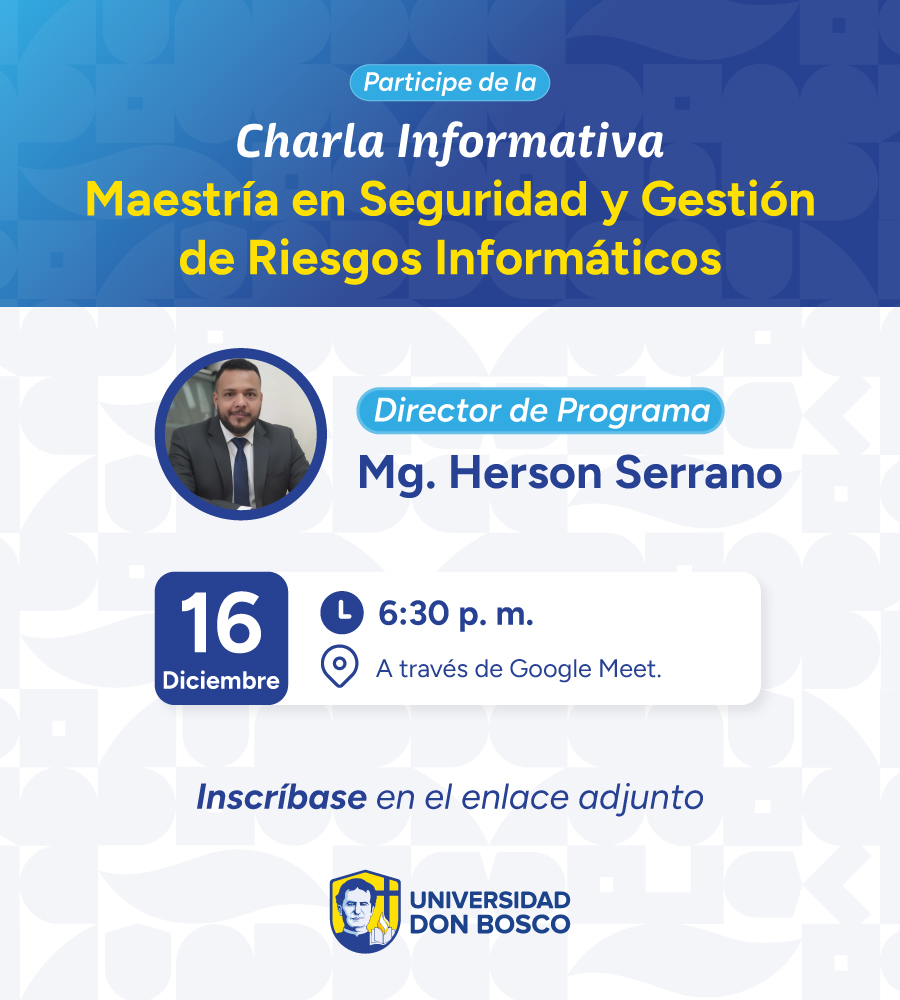 Participe de la

Charla Informativa
Maestría en Seguridad y Gestión de Riesgos Informáticos

Director de Programa
Mg. Herson Serrano

16
Diciembre

6:30 p. m.
A través de Google Meet.

Inscríbase en el enlace adjunto

UNIVERSIDAD DON BOSCO